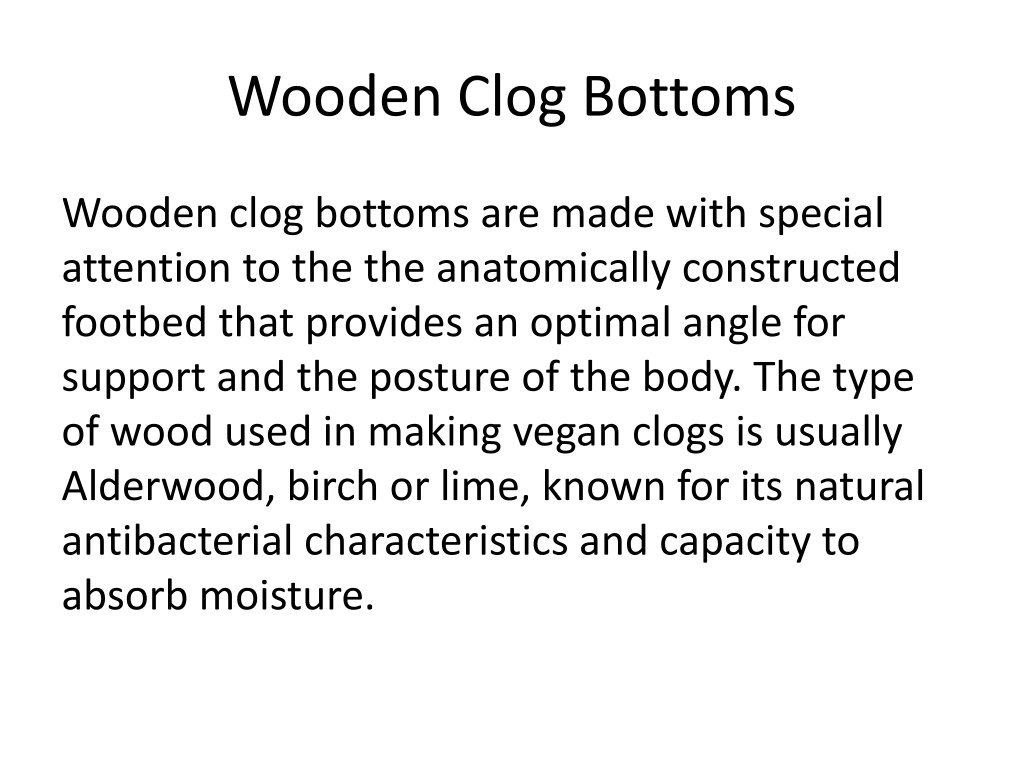 Wooden Clog Bottoms

Wooden clog bottoms are made with special attention to the the anatomically constructed footbed that provides an optimal angle for support and the posture of the body. The type of wood used in making vegan clogs is usually Alderwood, birch or lime, known for its natural antibacterial characteristics and capacity to absorb moisture.